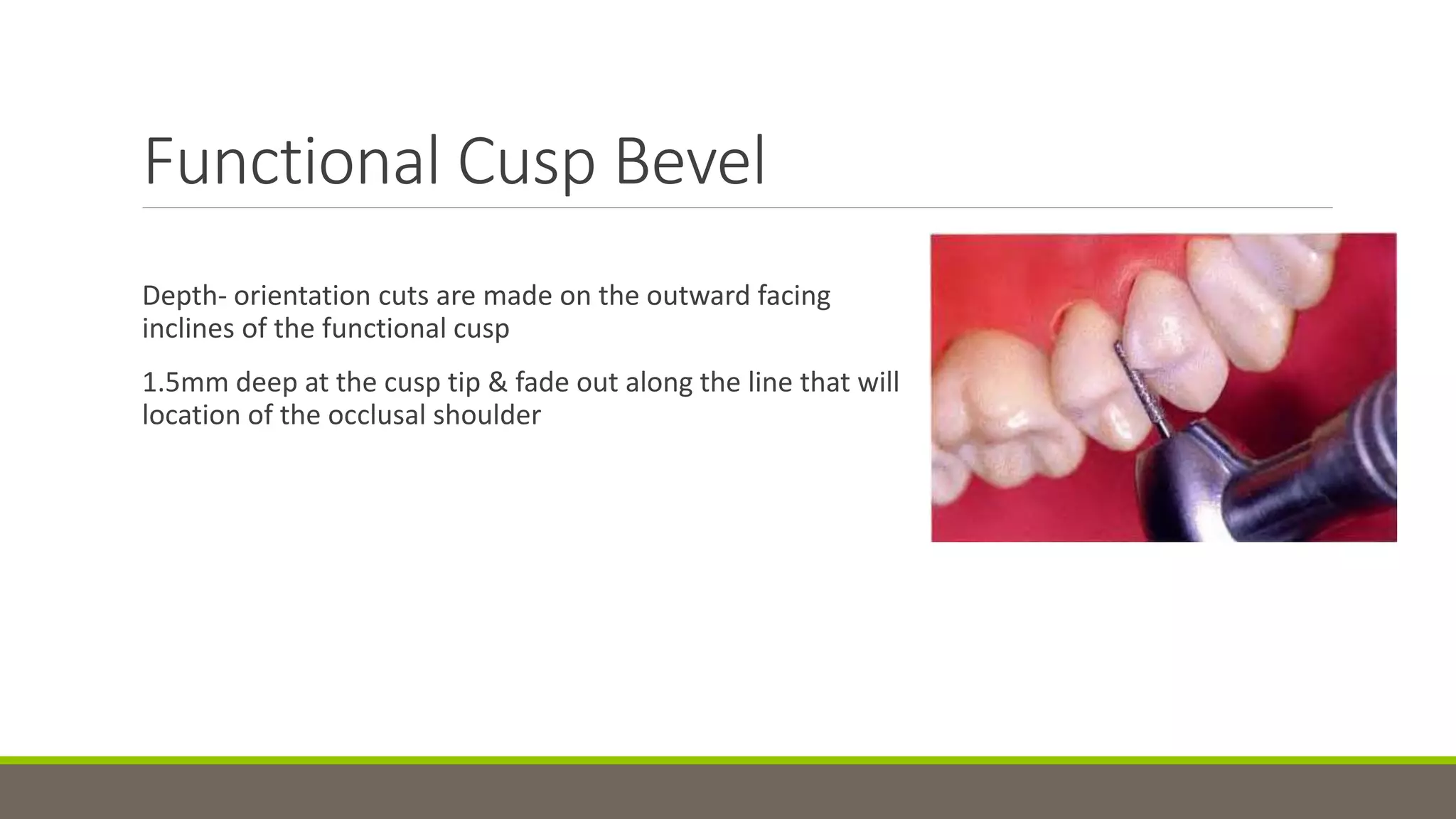 Functional Cusp Bevel

Depth- orientation cuts are made on the outward facing inclines of the functional cusp

1.5mm deep at the cusp tip & fade out along the line that will location of the occlusal shoulder